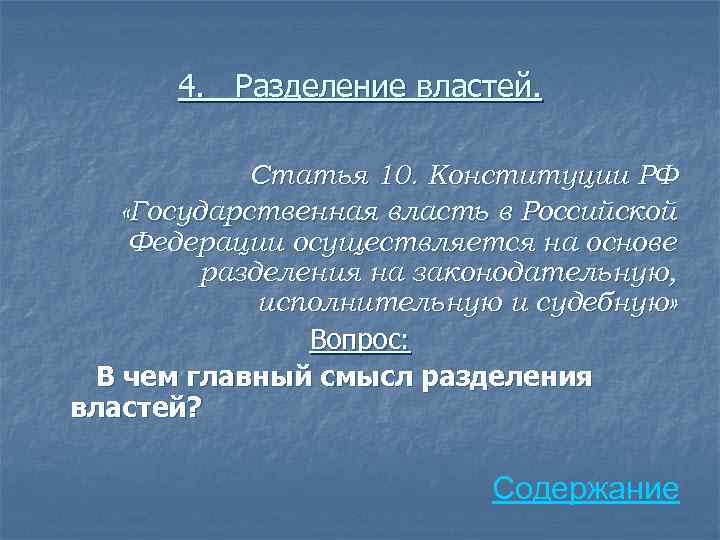 4. Разделение властей.

Статья 10. Конституции РФ
«Государственная власть в Российской Федерации осуществляется на основе разделения на законодательную, исполнительную и судебную»

Вопрос:

В чем главный смысл разделения властей?

Содержание